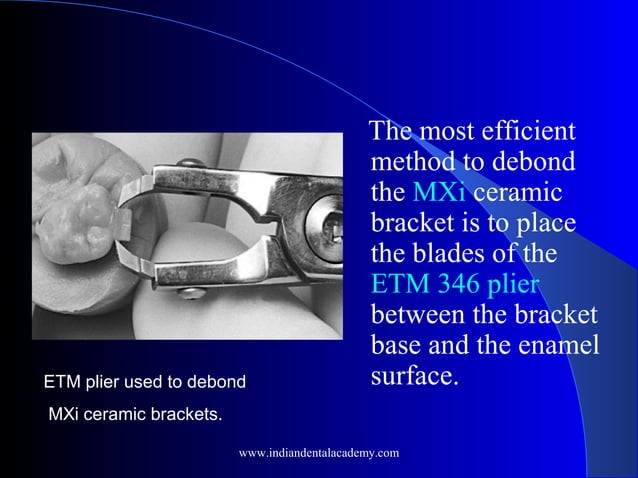 The most efficient method to debond the MXi ceramic bracket is to place the blades of the ETM 346 plier between the bracket base and the enamel surface.

ETM plier used to debond MXi ceramic brackets.

www.indiandentalacademy.com